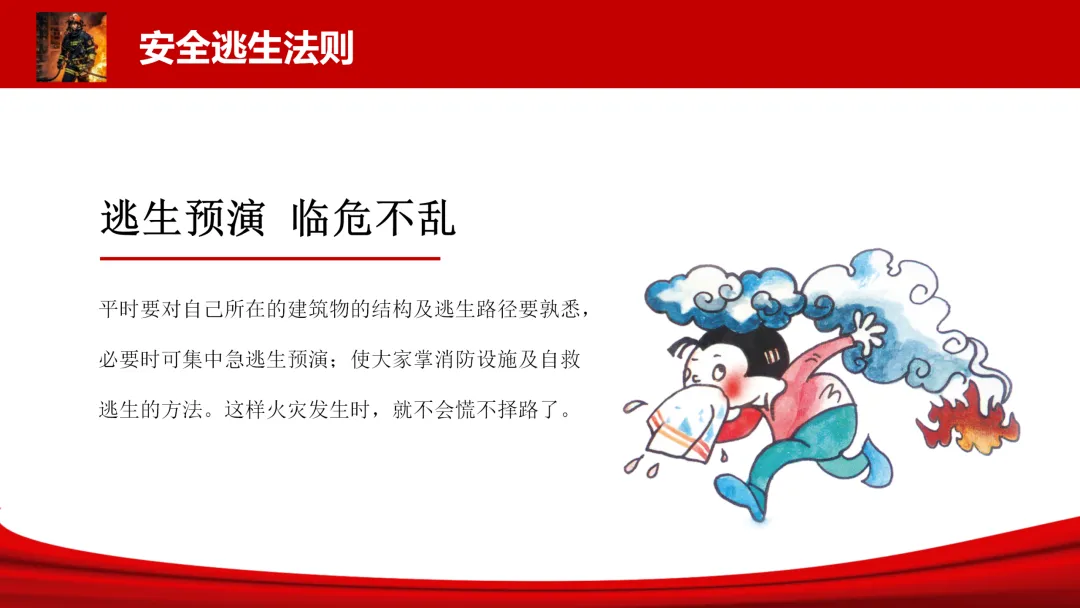 安全逃生法则

逃生预演 临危不乱

平时要对自己所在的建筑物的结构及逃生路径要孰悉，必要时可集中急逃生预演；使大家掌消防设施及自救逃生的方法。这样火灾发生时，就不会慌不择路了。